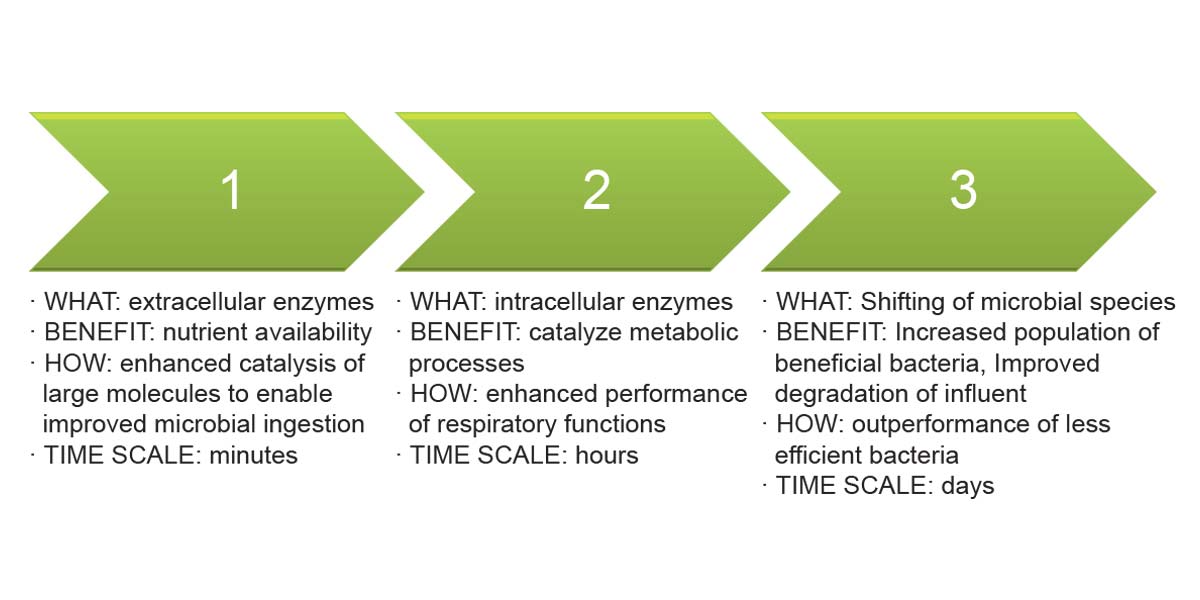 1

· WHAT: extracellular enzymes
· BENEFIT: nutrient availability
· HOW: enhanced catalysis of large molecules to enable improved microbial ingestion
· TIME SCALE: minutes

2

· WHAT: intracellular enzymes
· BENEFIT: catalyze metabolic processes
· HOW: enhanced performance of respiratory functions
· TIME SCALE: hours

3

· WHAT: Shifting of microbial species
· BENEFIT: Increased population of beneficial bacteria, Improved degradation of influent
· HOW: outperformance of less efficient bacteria
· TIME SCALE: days